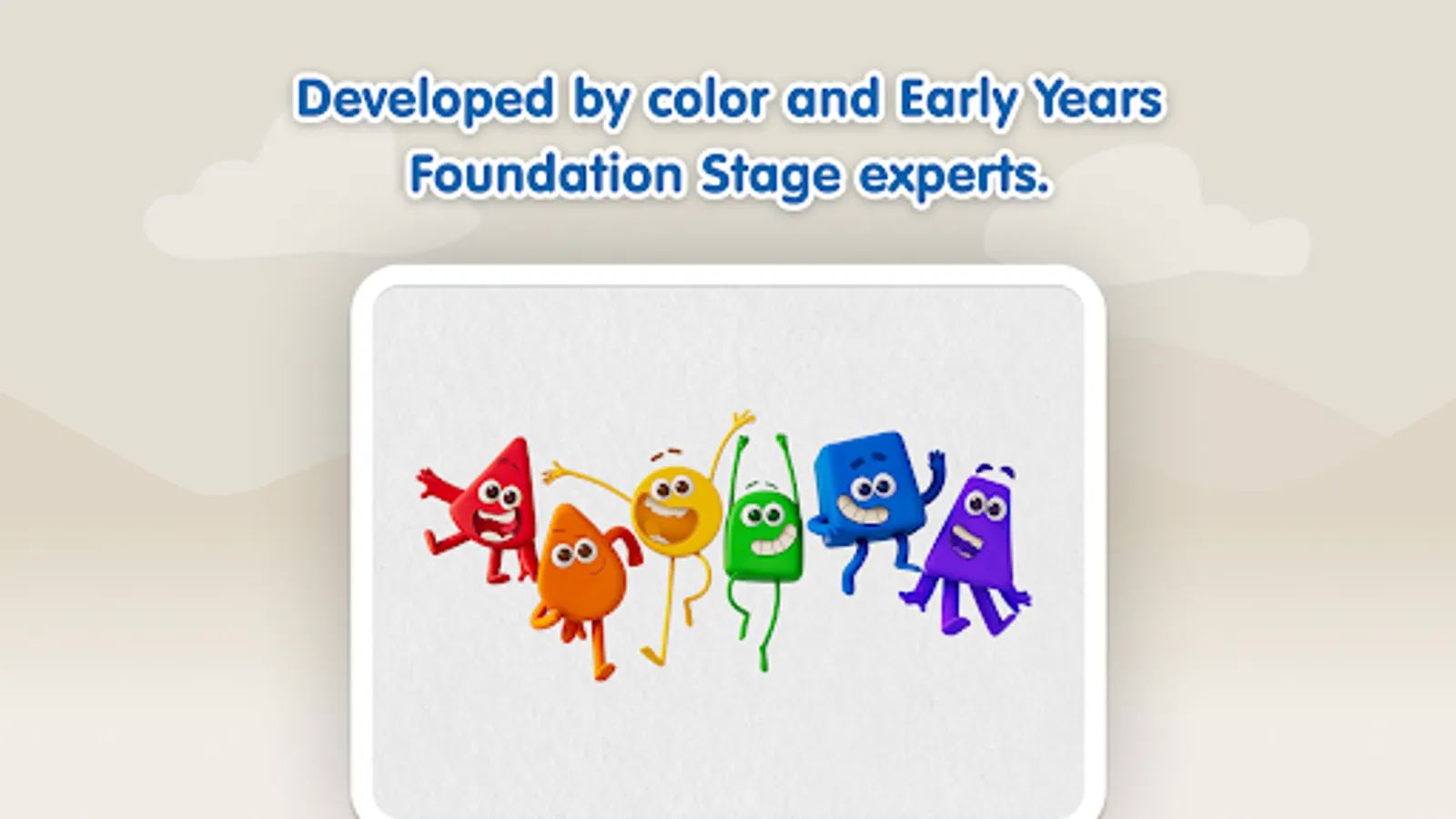 Developed by color and Early Years Foundation Stage experts.